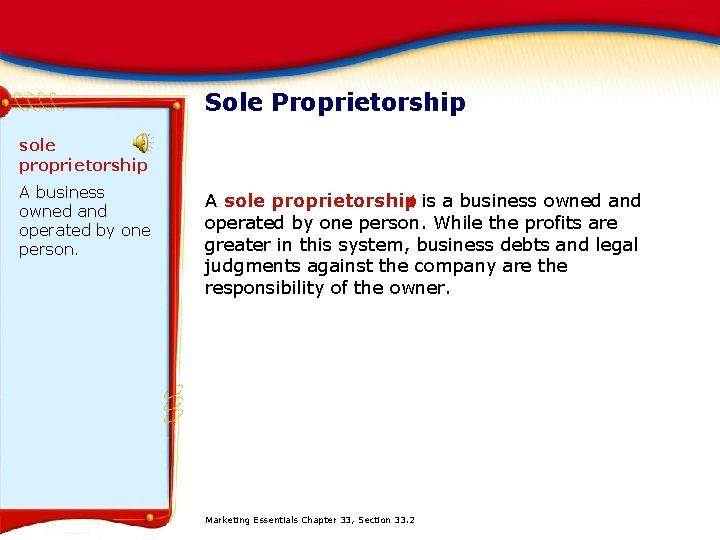 Sole Proprietorship

sole proprietorship

A business owned and operated by one person.

A sole proprietorship is a business owned and operated by one person. While the profits are greater in this system, business debts and legal judgments against the company are the responsibility of the owner.

Marketing Essentials Chapter 33, Section 33.2